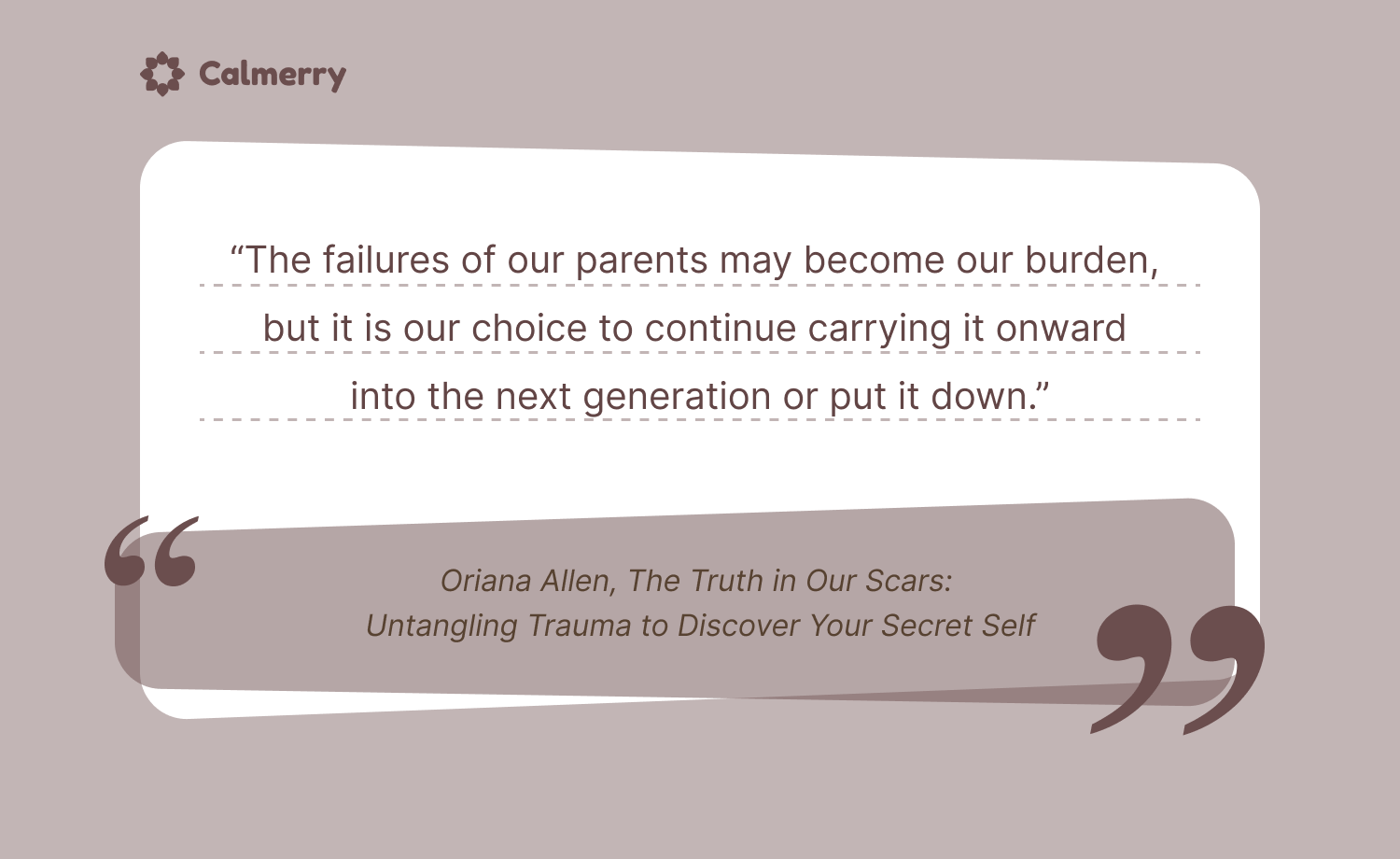 Calmerry

“The failures of our parents may become our burden, but it is our choice to continue carrying it onward into the next generation or put it down.”

Oriana Allen, The Truth in Our Scars: Untangling Trauma to Discover Your Secret Self